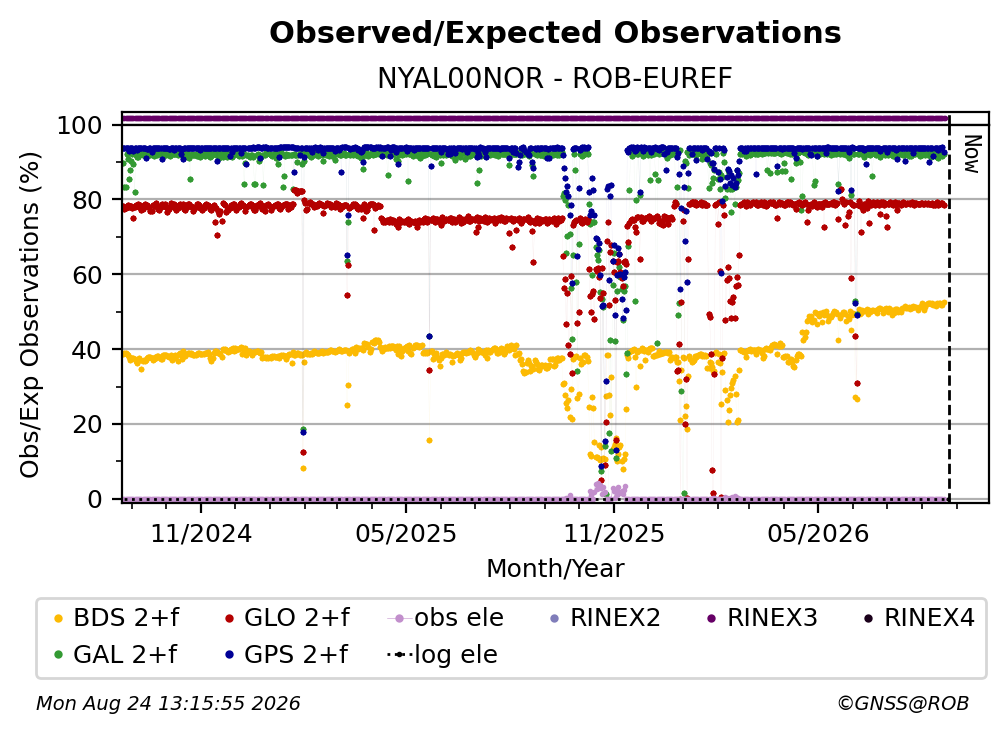 Observed/Expected Observations

NYAL00NOR - ROB-EUREF

Obs/Exp Observations (%)

100
80
60
40
20
0

Now

11/2024
05/2025
11/2025
05/2026

Month/Year

BDS 2+f
GLO 2+f
obs ele
RINEX2
RINEX3
RINEX4
GAL 2+f
GPS 2+f
log ele

Mon Aug 24 13:15:55 2026

©GNSS@ROB